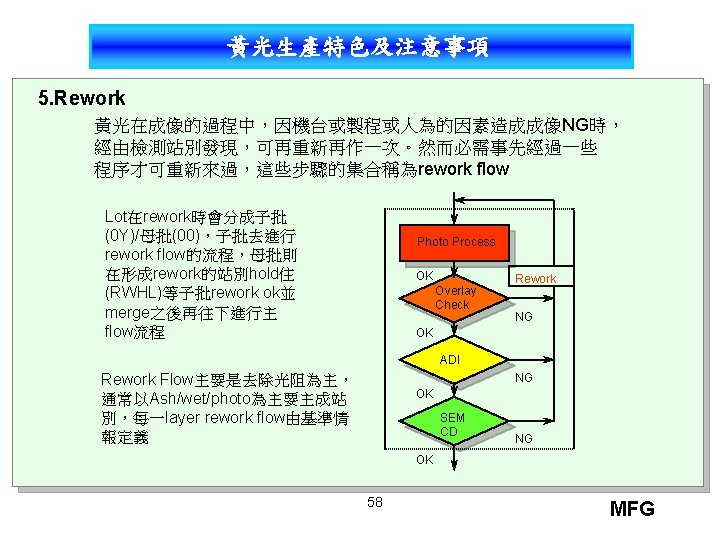 黃光生產特色及注意事項

5.Rework

黃光在成像的過程中，因機台或製程或人為的因素造成成像NG時，經由檢測站別發現，可再重新再作一次。然而必需事先經過一些程序才可重新來過，這些步驟的集合稱為rework flow

Lot在rework時會分成子批(0Y)/母批(00)，子批去進行rework flow的流程，母批則在形成rework的站別hold住(RWHL)等子批rework ok並merge之後再往下進行主flow流程

Rework Flow主要是去除光阻為主，通常以Ash/wet/photo為主要主成站別，每一layer rework flow由基準情報定義

Photo Process

OK

Rework

Overlay Check

NG

OK

ADI

NG

OK

SEM CD

NG

OK

58

MFG